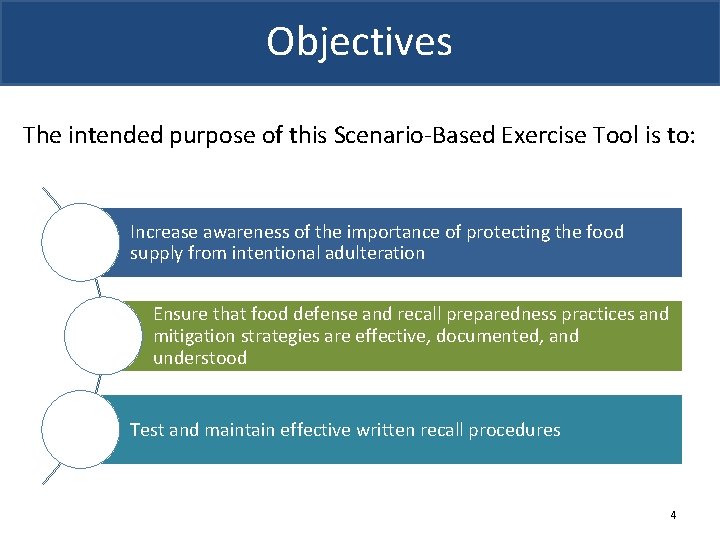 Objectives

The intended purpose of this Scenario-Based Exercise Tool is to:

Increase awareness of the importance of protecting the food supply from intentional adulteration

Ensure that food defense and recall preparedness practices and mitigation strategies are effective, documented, and understood

Test and maintain effective written recall procedures

4